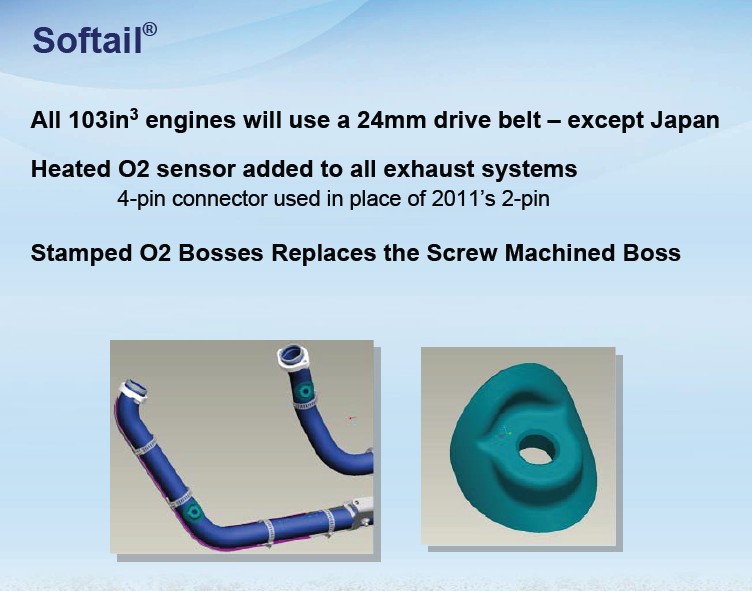 Softail®

All 103in$^3$ engines will use a 24mm drive belt – except Japan

Heated O2 sensor added to all exhaust systems

4-pin connector used in place of 2011's 2-pin

Stamped O2 Bosses Replaces the Screw Machined Boss